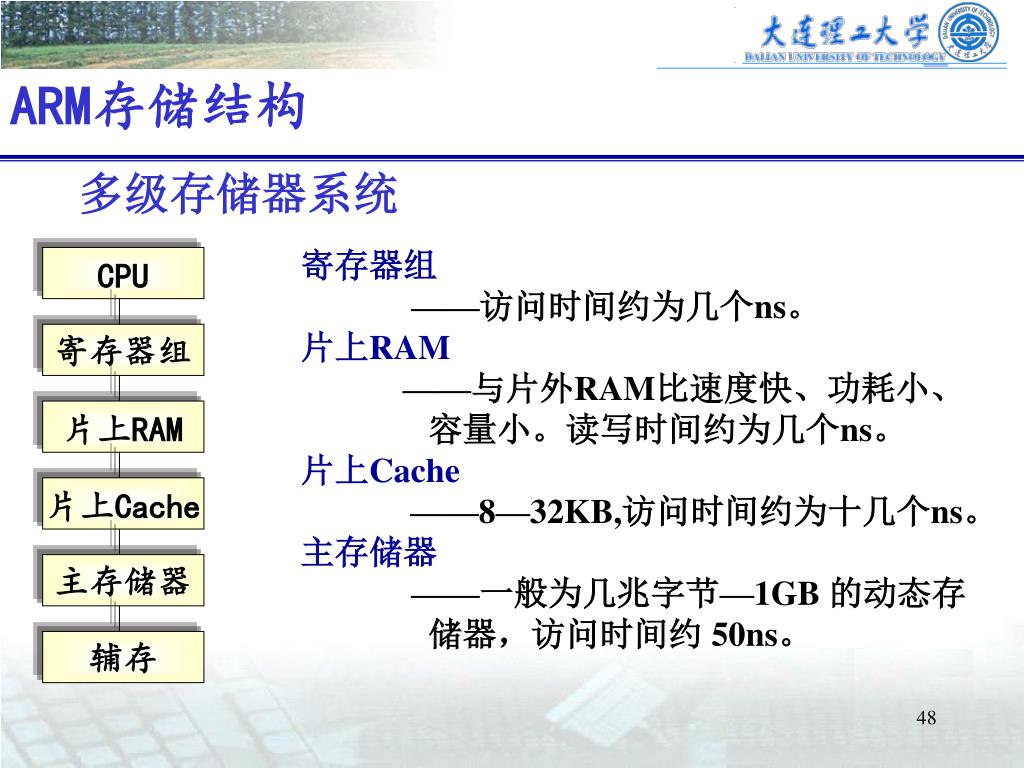 大连理工大学
DALIAN UNIVERSITY OF TECHNOLOGY

ARM存储结构

多级存储器系统

CPU

寄存器组

片上RAM

片上Cache

主存储器

辅存

寄存器组
——访问时间约为几个ns。
片上RAM
——与片外RAM比速度快、功耗小、容量小。读写时间约为几个ns。
片上Cache
——8—32KB,访问时间约为十几个ns。
主存储器
——一般为几兆字节—1GB 的动态存储器，访问时间约 50ns。

48